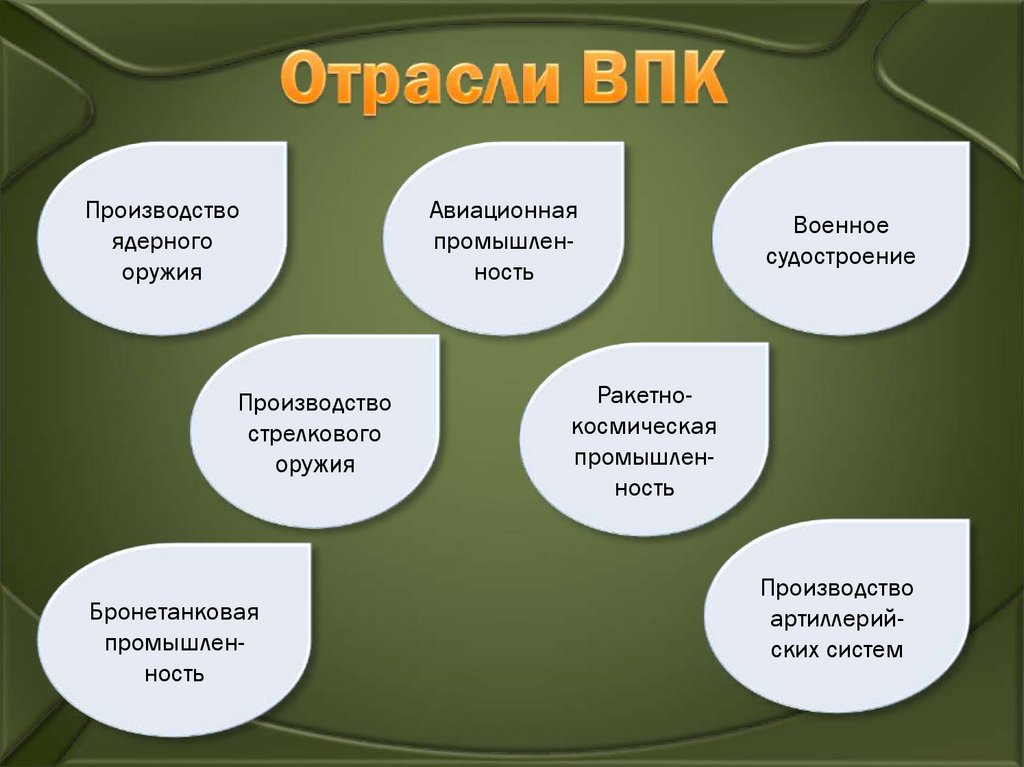 Отрасли ВПК

Производство ядерного оружия

Авиационная промышленность

Военное судостроение

Производство стрелкового оружия

Ракетно-космическая промышленность

Бронетанковая промышленность

Производство артиллерийских систем